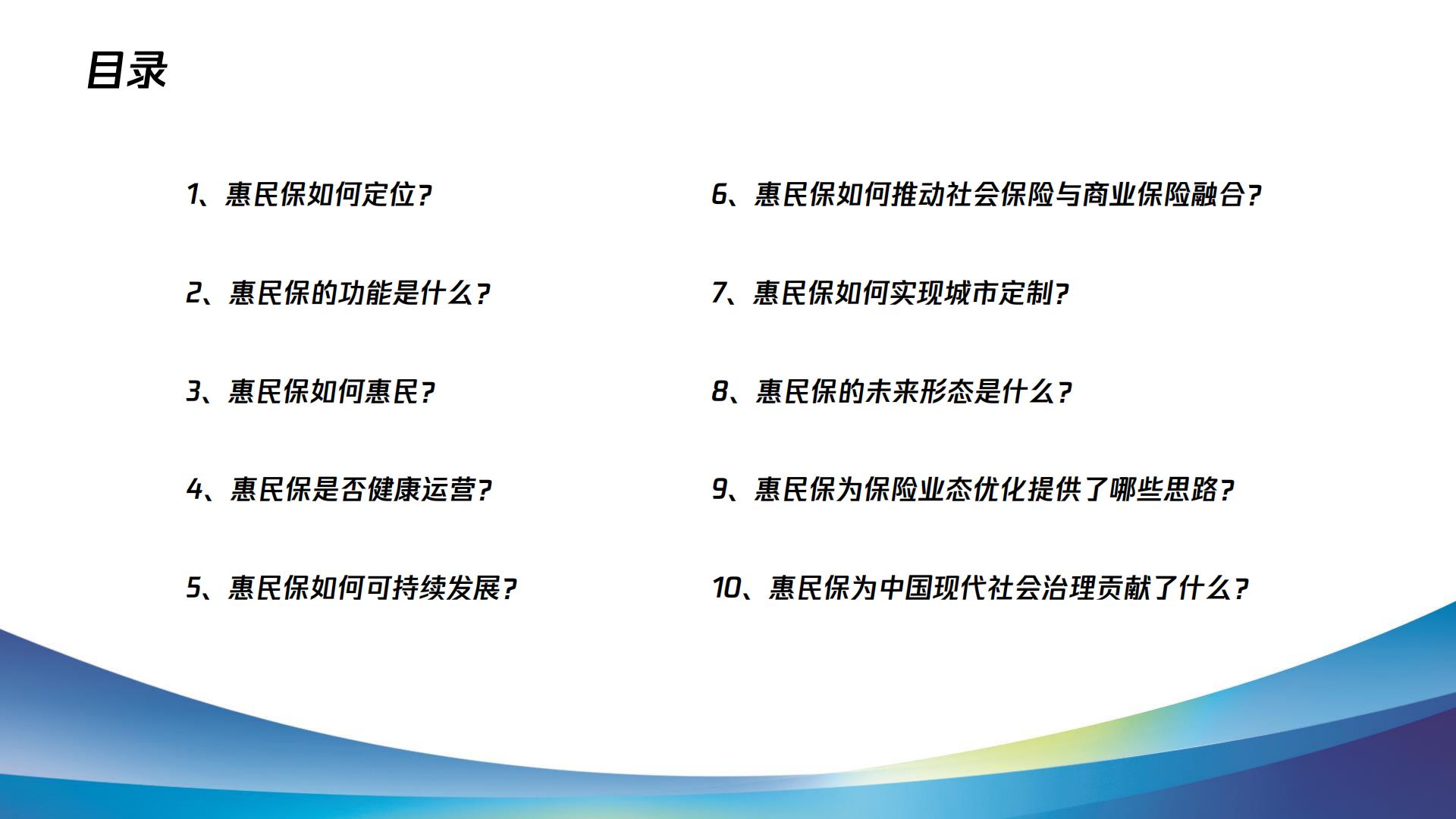 目录

1、惠民保如何定位？

2、惠民保的功能是什么？

3、惠民保如何惠民？

4、惠民保是否健康运营？

5、惠民保如何可持续发展？

6、惠民保如何推动社会保险与商业保险融合？

7、惠民保如何实现城市定制？

8、惠民保的未来形态是什么？

9、惠民保为保险业态优化提供了哪些思路？

10、惠民保为中国现代社会治理贡献了什么？